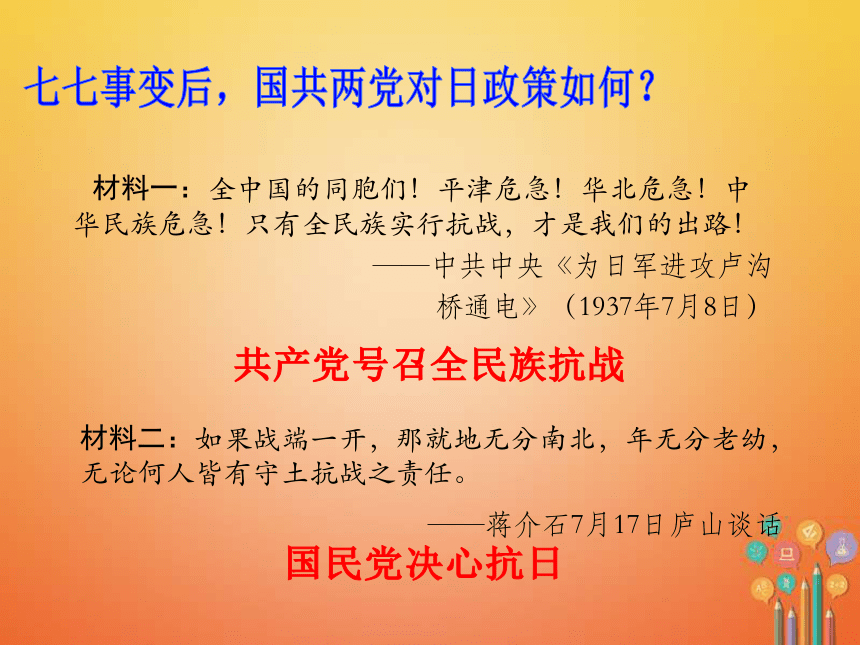 七七事变后，国共两党对日政策如何？

材料一：全中国的同胞们！平津危急！华北危急！中华民族危急！只有全民族实行抗战，才是我们的出路！

——中共中央《为日军进攻卢沟桥通电》（1937年7月8日）

共产党号召全民族抗战

材料二：如果战端一开，那就地无分南北，年无分老幼，无论何人皆有守土抗战之责任。

——蒋介石7月17日庐山谈话

国民党决心抗日